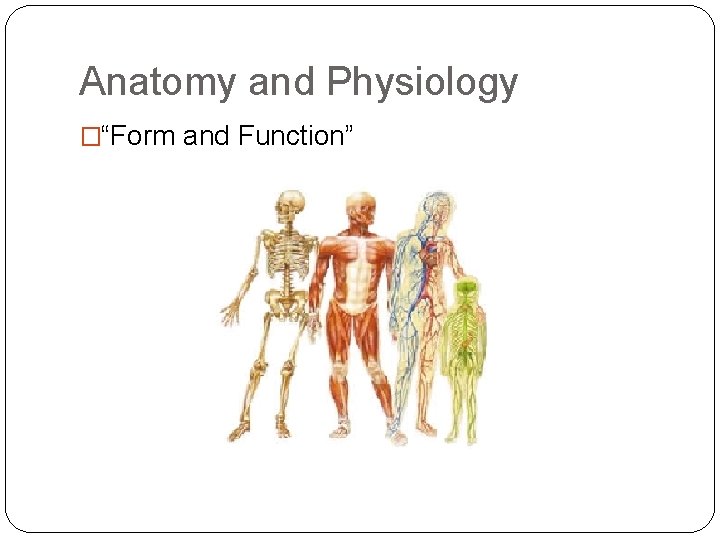 Anatomy and Physiology

“Form and Function”